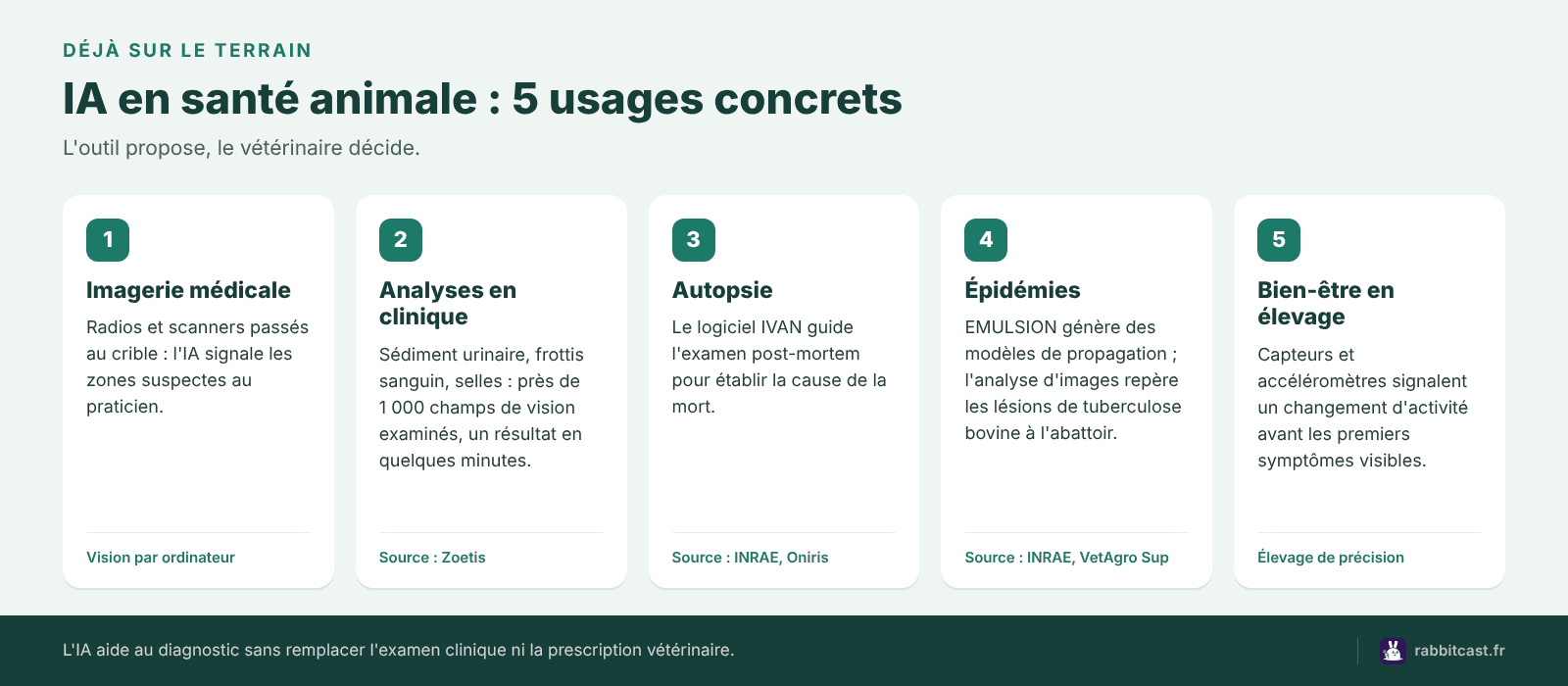 DÉJÀ SUR LE TERRAIN

IA en santé animale : 5 usages concrets

L'outil propose, le vétérinaire décide.

1

Imagerie médicale

Radios et scanners passés au crible : l'IA signale les zones suspectes au praticien.

Vision par ordinateur

2

Analyses en clinique

Sédiment urinaire, frottis sanguin, selles : près de 1 000 champs de vision examinés, un résultat en quelques minutes.

Source : Zoetis

3

Autopsie

Le logiciel IVAN guide l'examen post-mortem pour établir la cause de la mort.

Source : INRAE, Oniris

4

Épidémies

EMULSION génère des modèles de propagation ; l'analyse d'images repère les lésions de tuberculose bovine à l'abattoir.

Source : INRAE, VetAgro Sup

5

Bien-être en élevage

Capteurs et accéléromètres signalent un changement d'activité avant les premiers symptômes visibles.

Élevage de précision

L'IA aide au diagnostic sans remplacer l'examen clinique ni la prescription vétérinaire.

rabbitcast.fr